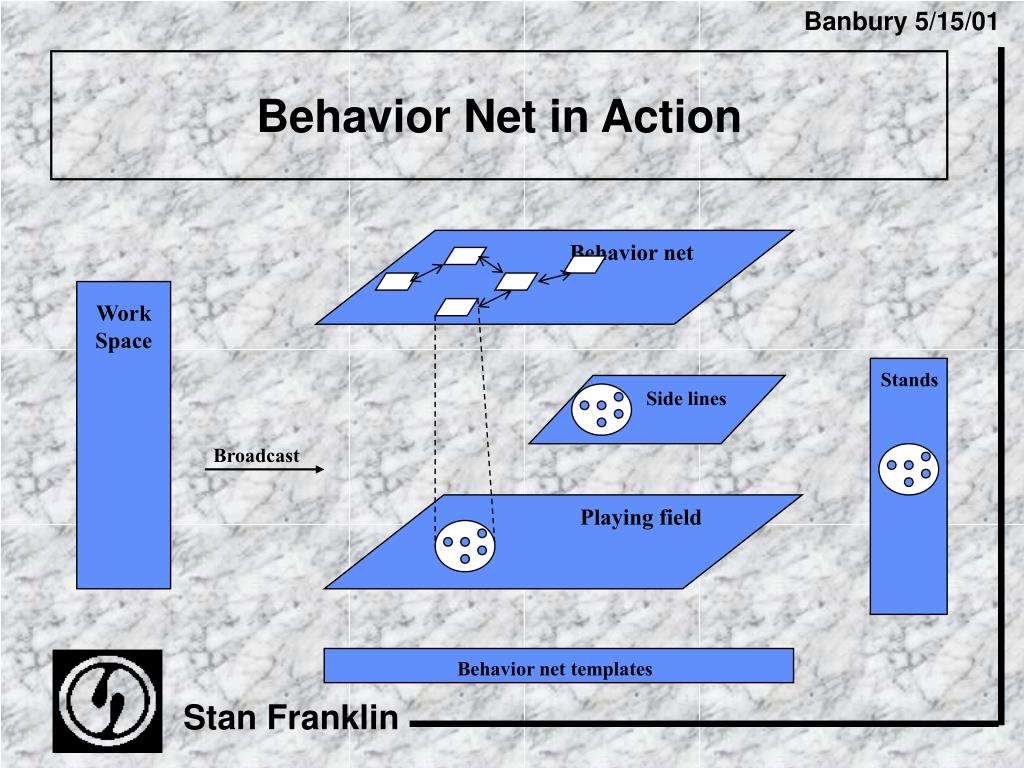 Banbury 5/15/01

Behavior Net in Action

Behavior net

Work Space

Stands

Side lines

Broadcast

Playing field

Behavior net templates

Stan Franklin